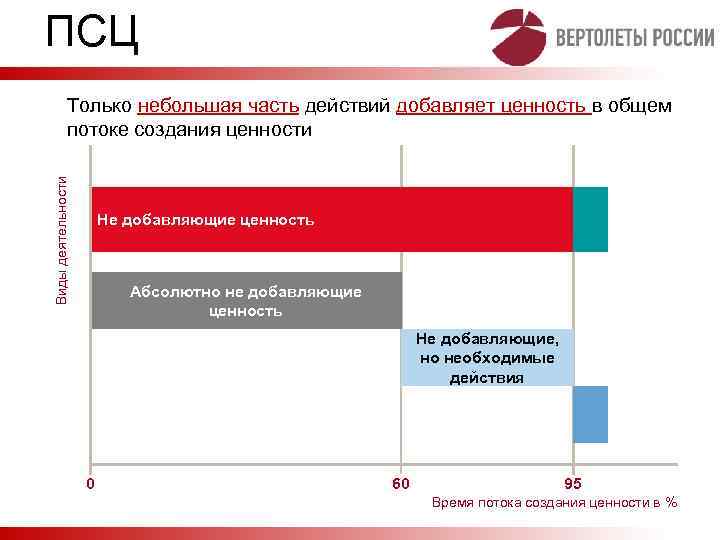 ПСЦ

ВЕРТОЛЕТЫ РОССИИ

Только небольшая часть действий добавляет ценность в общем потоке создания ценности

Виды деятельности

Не добавляющие ценность

Абсолютно не добавляющие ценность

Не добавляющие, но необходимые действия

0

60

95

Время потока создания ценности в %